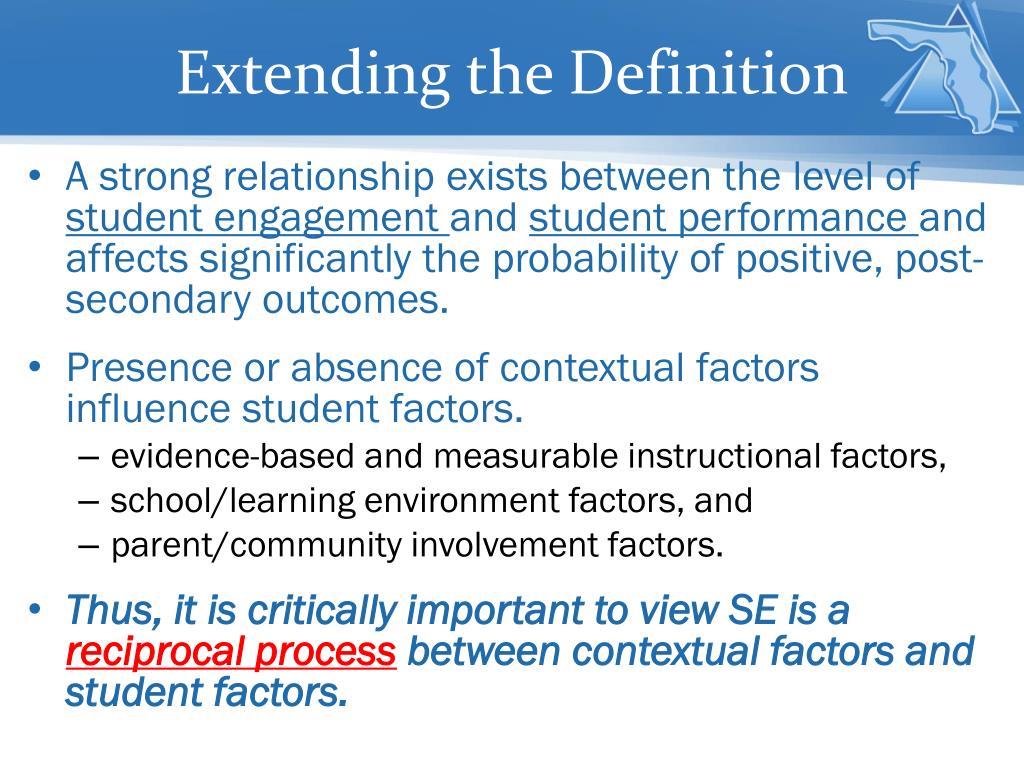 Extending the Definition

• A strong relationship exists between the level of student engagement and student performance and affects significantly the probability of positive, post-secondary outcomes.

• Presence or absence of contextual factors influence student factors.
– evidence-based and measurable instructional factors,
– school/learning environment factors, and
– parent/community involvement factors.

• Thus, it is critically important to view SE is a reciprocal process between contextual factors and student factors.